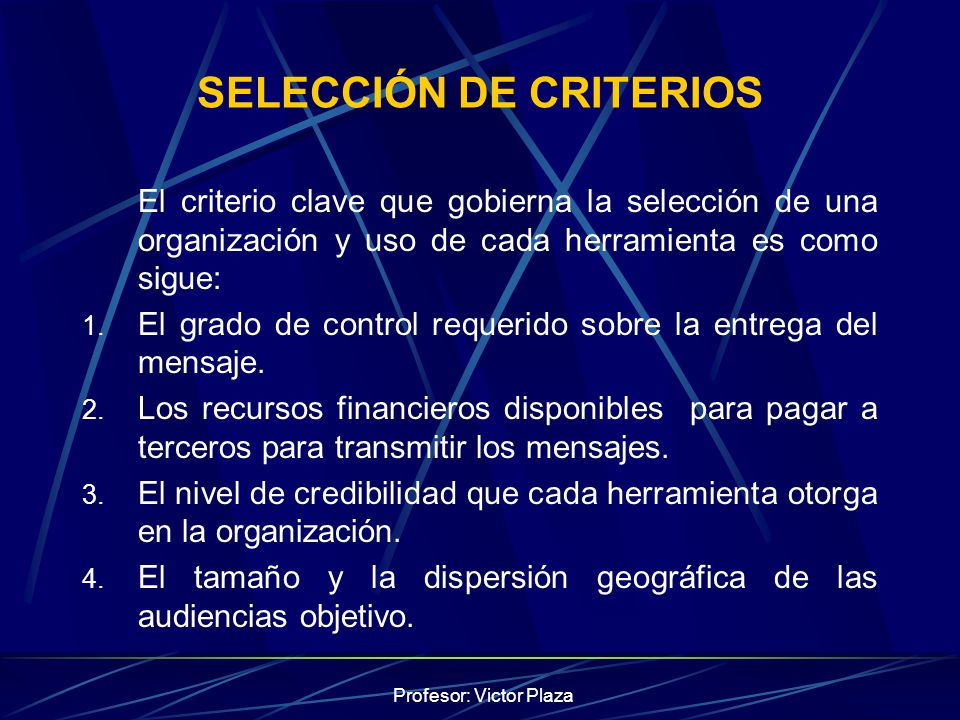 SELECCIÓN DE CRITERIOS

El criterio clave que gobierna la selección de una organización y uso de cada herramienta es como sigue:

1. El grado de control requerido sobre la entrega del mensaje.

2. Los recursos financieros disponibles para pagar a terceros para transmitir los mensajes.

3. El nivel de credibilidad que cada herramienta otorga en la organización.

4. El tamaño y la dispersión geográfica de las audiencias objetivo.

Profesor: Victor Plaza